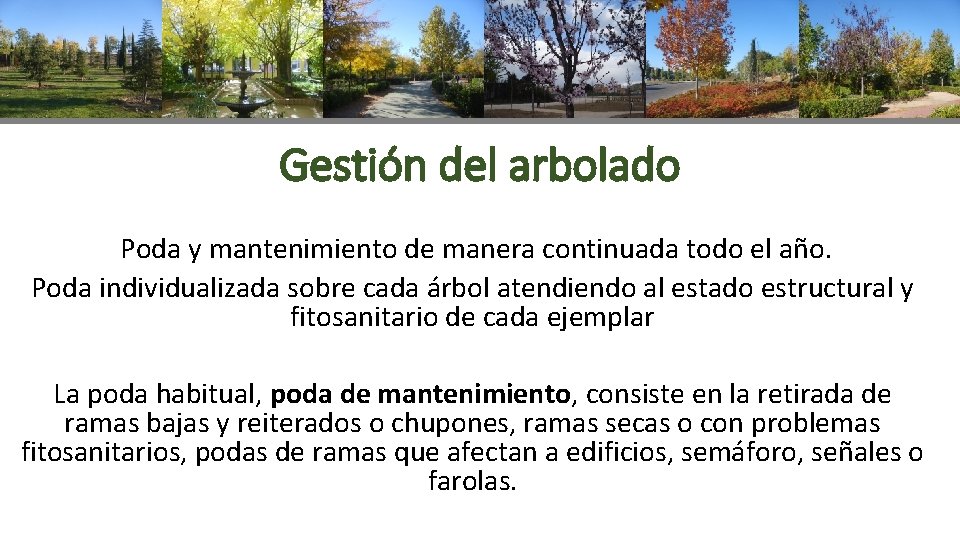 Gestión del arbolado

Poda y mantenimiento de manera continuada todo el año.
Poda individualizada sobre cada árbol atendiendo al estado estructural y fitosanitario de cada ejemplar

La poda habitual, poda de mantenimiento, consiste en la retirada de ramas bajas y reiterados o chupones, ramas secas o con problemas fitosanitarios, podas de ramas que afectan a edificios, semáforo, señales o farolas.